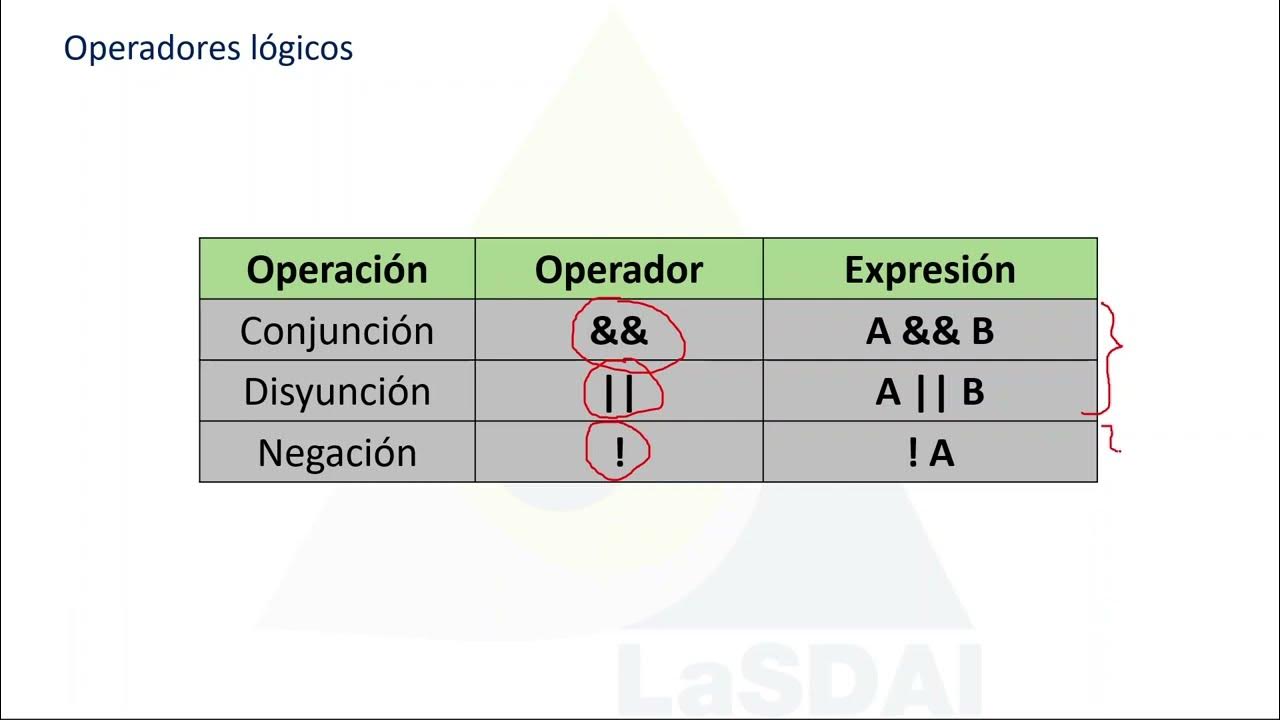 Operadores lógicos

| Operación | Operador | Expresión |
|---|---|---|
| Conjunción | && | A && B |
| Disyunción | \|\| | A \|\| B |
| Negación | ! | ! A |

LaSDAI